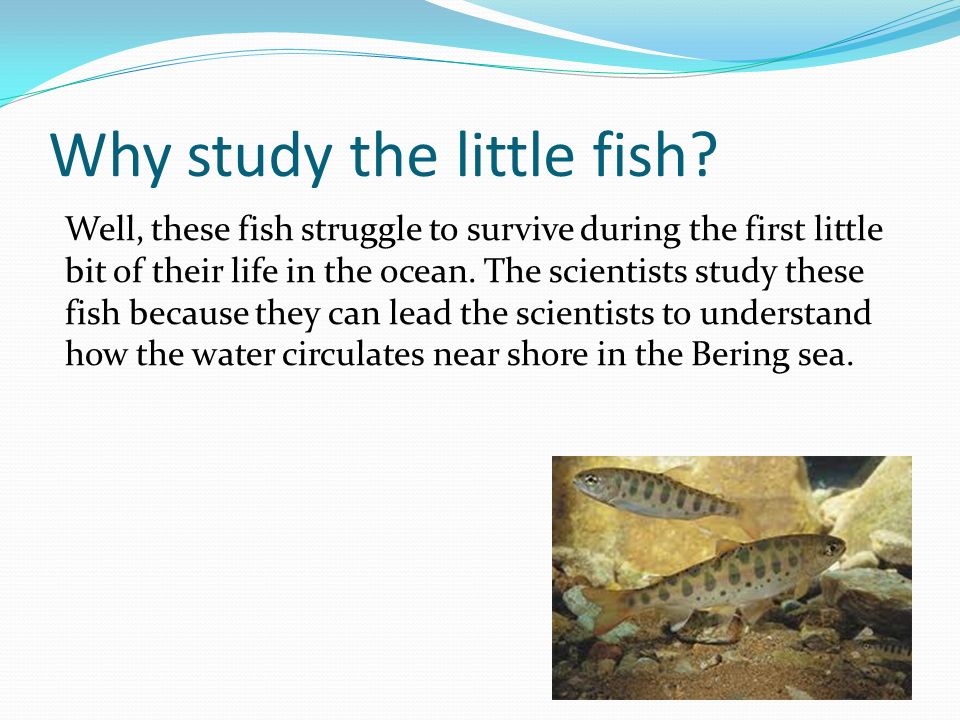 Why study the little fish?

Well, these fish struggle to survive during the first little bit of their life in the ocean. The scientists study these fish because they can lead the scientists to understand how the water circulates near shore in the Bering sea.